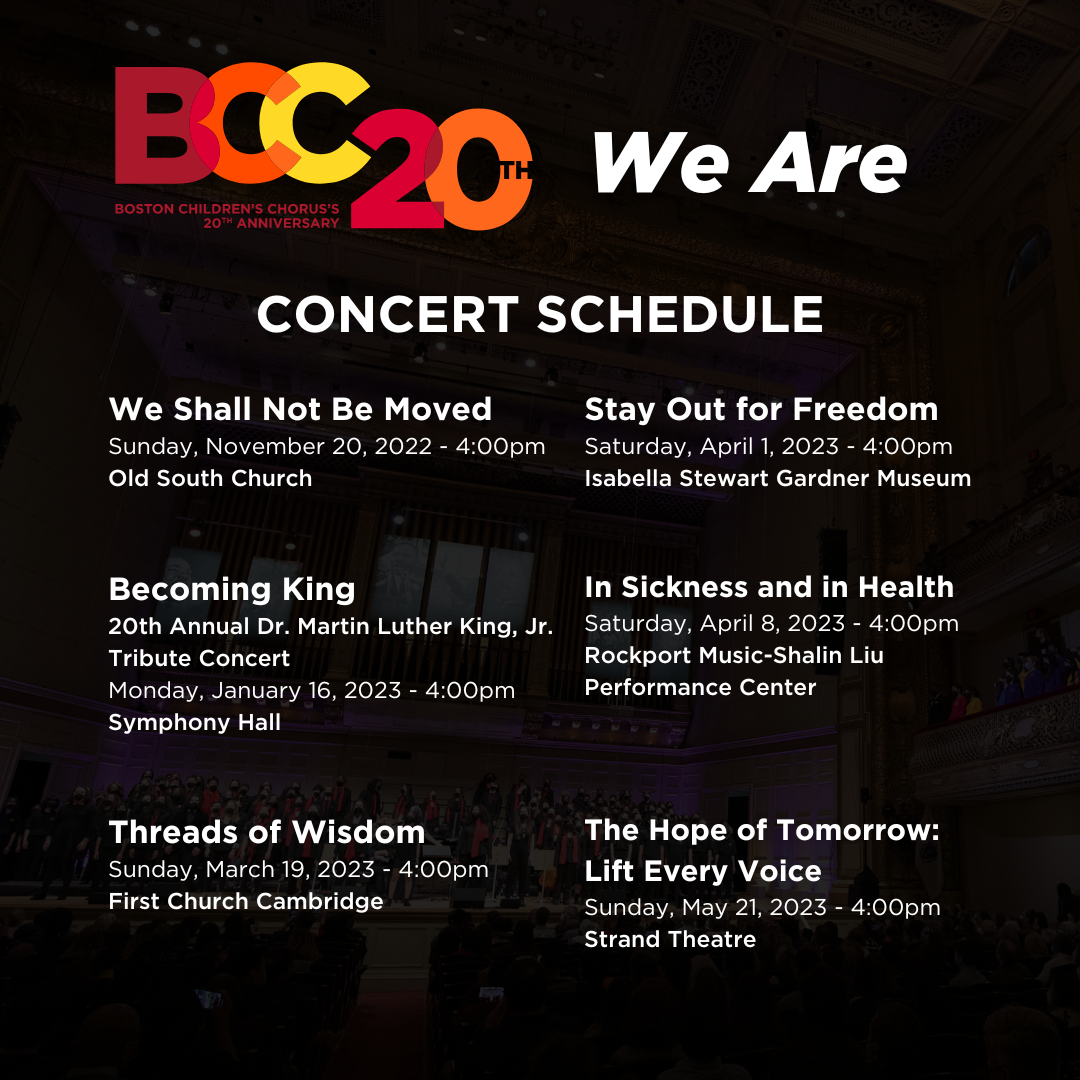 BCC 20TH
BOSTON CHILDREN'S CHORUS'S 20TH ANNIVERSARY

We Are

CONCERT SCHEDULE

We Shall Not Be Moved
Sunday, November 20, 2022 - 4:00pm
Old South Church

Becoming King
20th Annual Dr. Martin Luther King, Jr. Tribute Concert
Monday, January 16, 2023 - 4:00pm
Symphony Hall

Threads of Wisdom
Sunday, March 19, 2023 - 4:00pm
First Church Cambridge

Stay Out for Freedom
Saturday, April 1, 2023 - 4:00pm
Isabella Stewart Gardner Museum

In Sickness and in Health
Saturday, April 8, 2023 - 4:00pm
Rockport Music-Shalin Liu Performance Center

The Hope of Tomorrow: Lift Every Voice
Sunday, May 21, 2023 - 4:00pm
Strand Theatre